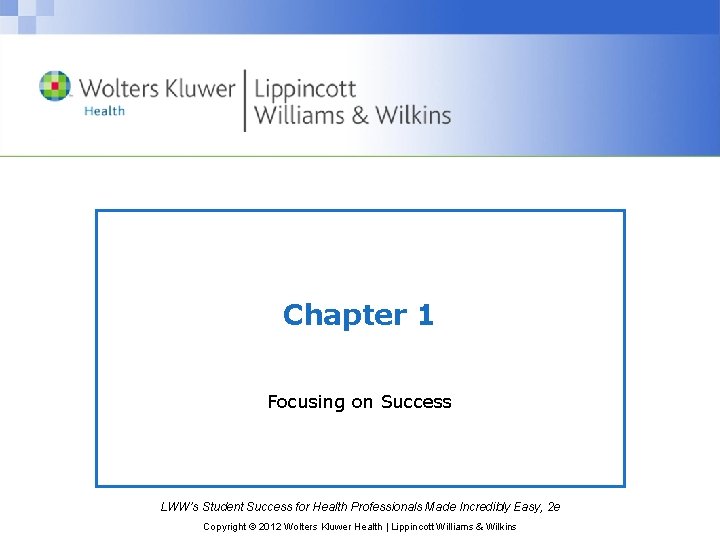 Wolters Kluwer
Health
Lippincott
Williams & Wilkins

Chapter 1

Focusing on Success

LWW's Student Success for Health Professionals Made Incredibly Easy, 2e

Copyright © 2012 Wolters Kluwer Health | Lippincott Williams & Wilkins